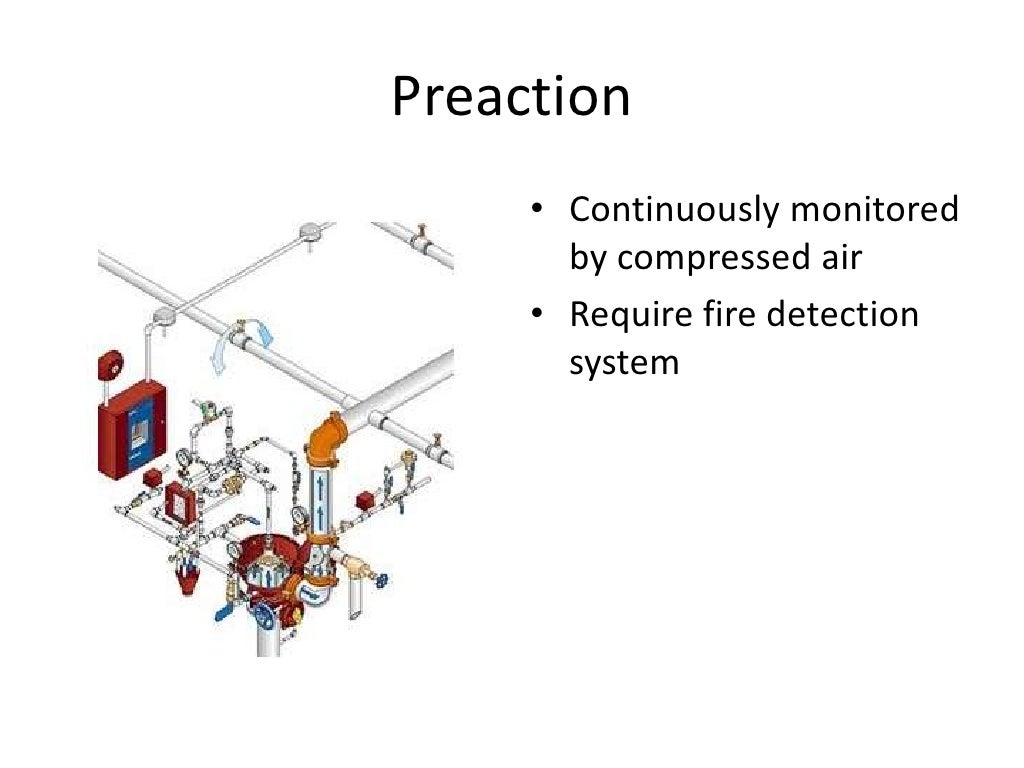 Preaction

• Continuously monitored by compressed air
• Require fire detection system